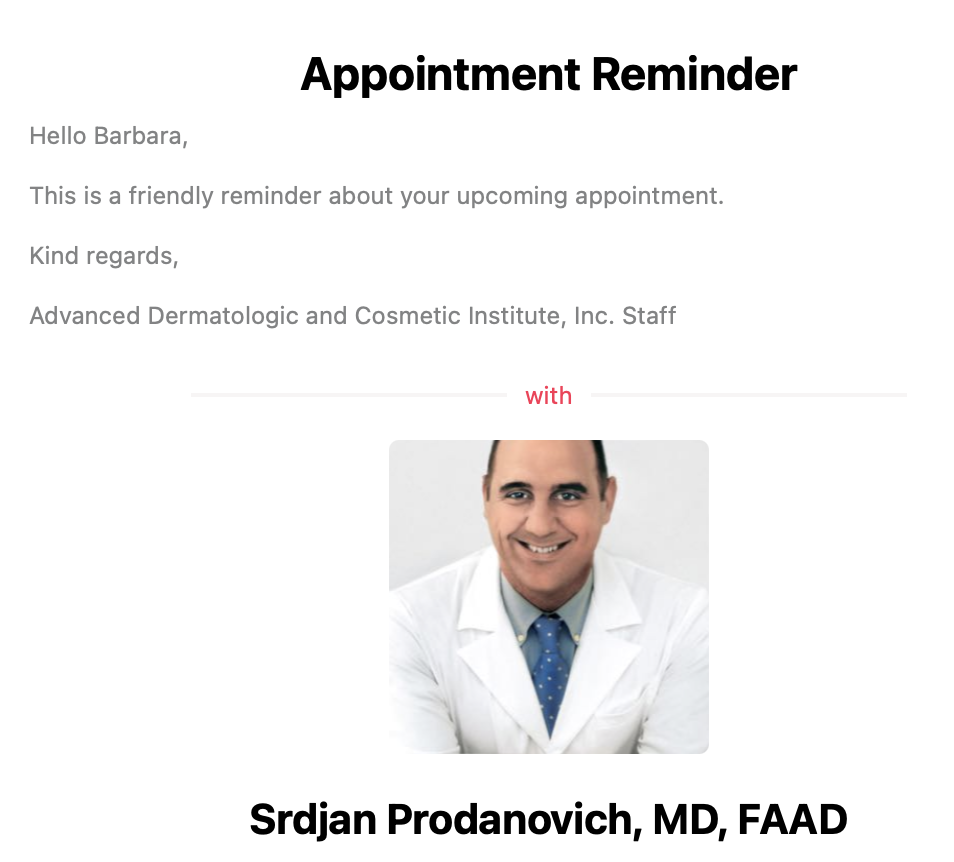 Appointment Reminder

Hello Barbara,

This is a friendly reminder about your upcoming appointment.

Kind regards,

Advanced Dermatologic and Cosmetic Institute, Inc. Staff

with

Srdjan Prodanovich, MD, FAAD